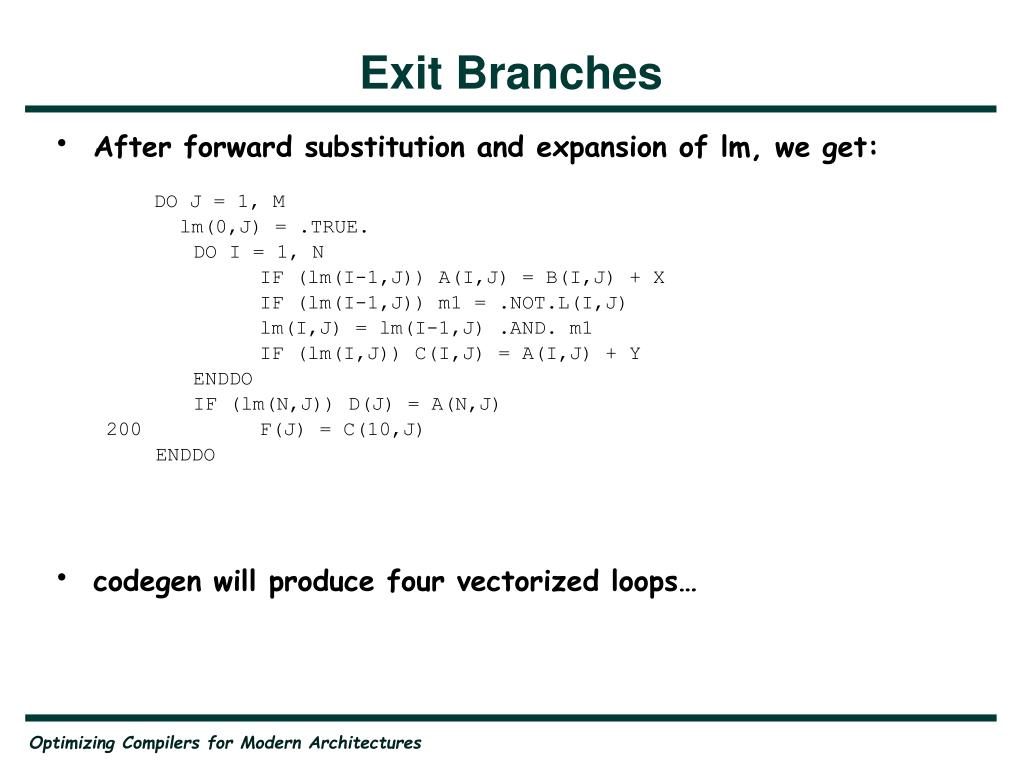 Exit Branches

• After forward substitution and expansion of lm, we get:

DO J = 1, M
lm(0,J) = .TRUE.
DO I = 1, N
IF (lm(I-1,J)) A(I,J) = B(I,J) + X
IF (lm(I-1,J)) m1 = .NOT.L(I,J)
lm(I,J) = lm(I-1,J) .AND. m1
IF (lm(I,J)) C(I,J) = A(I,J) + Y
ENDDO
IF (lm(N,J)) D(J) = A(N,J)
200 F(J) = C(10,J)
ENDDO

• codegen will produce four vectorized loops…

Optimizing Compilers for Modern Architectures